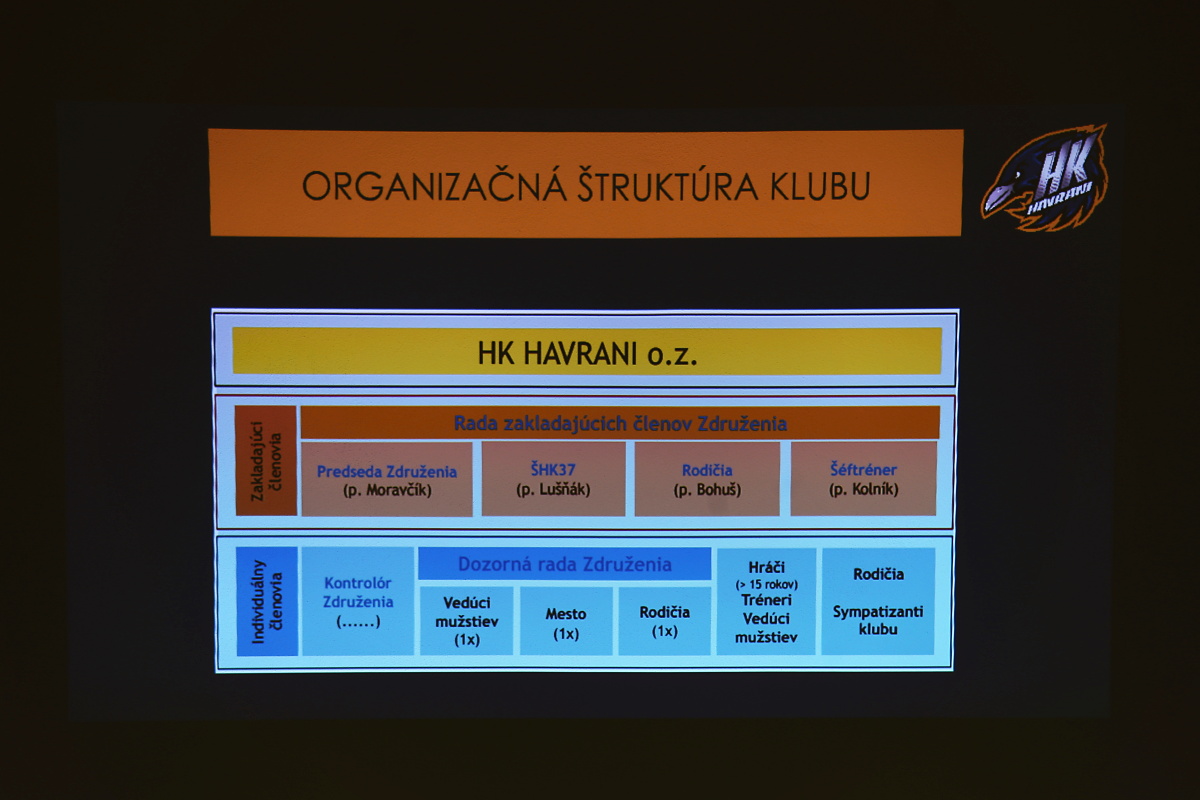 ORGANIZAČNÁ ŠTRUKTÚRA KLUBU

HK HAVRANI

HK HAVRANI o.z.

Zakladajúci členovia

Rada zakladajúcich členov Združenia

Predseda Združenia (p. Moravčík)

ŠHK37 (p. Lušňák)

Rodičia (p. Bohuš)

Šéftréner (p. Kolník)

Individuálny členovia

Kontrolór Združenia (……)

Dozorná rada Združenia

Vedúci mužstiev (1x)

Mesto (1x)

Rodičia (1x)

Hráči (> 15 rokov) Tréneri Vedúci mužstiev

Rodičia

Sympatizanti klubu